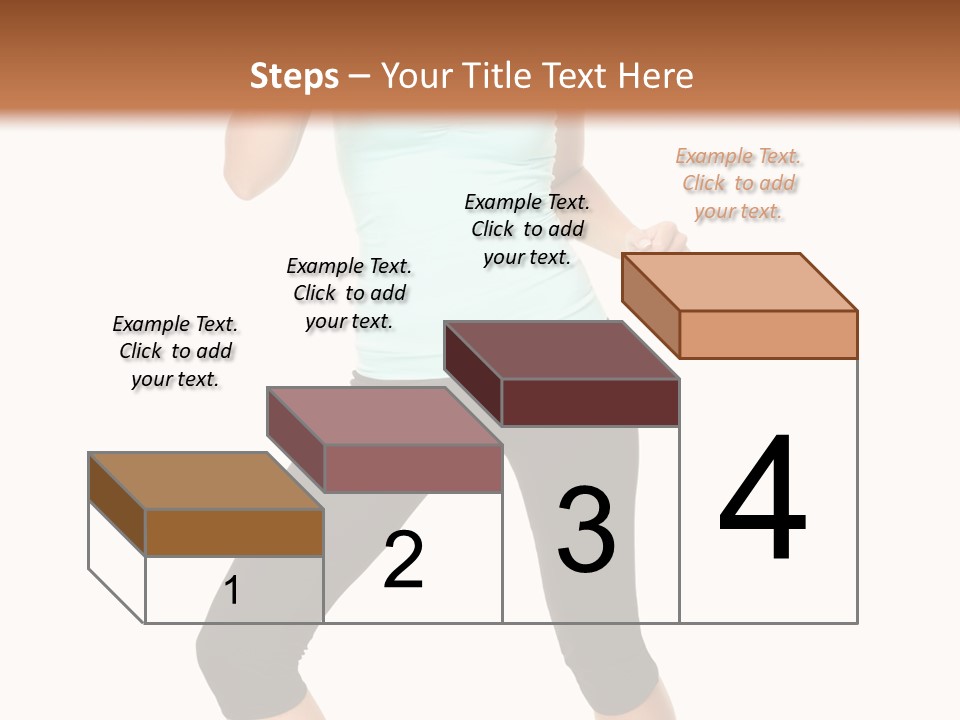 Steps – Your Title Text Here

Example Text. Click to add your text.

Example Text. Click to add your text.

Example Text. Click to add your text.

Example Text. Click to add your text.

1

2

3

4